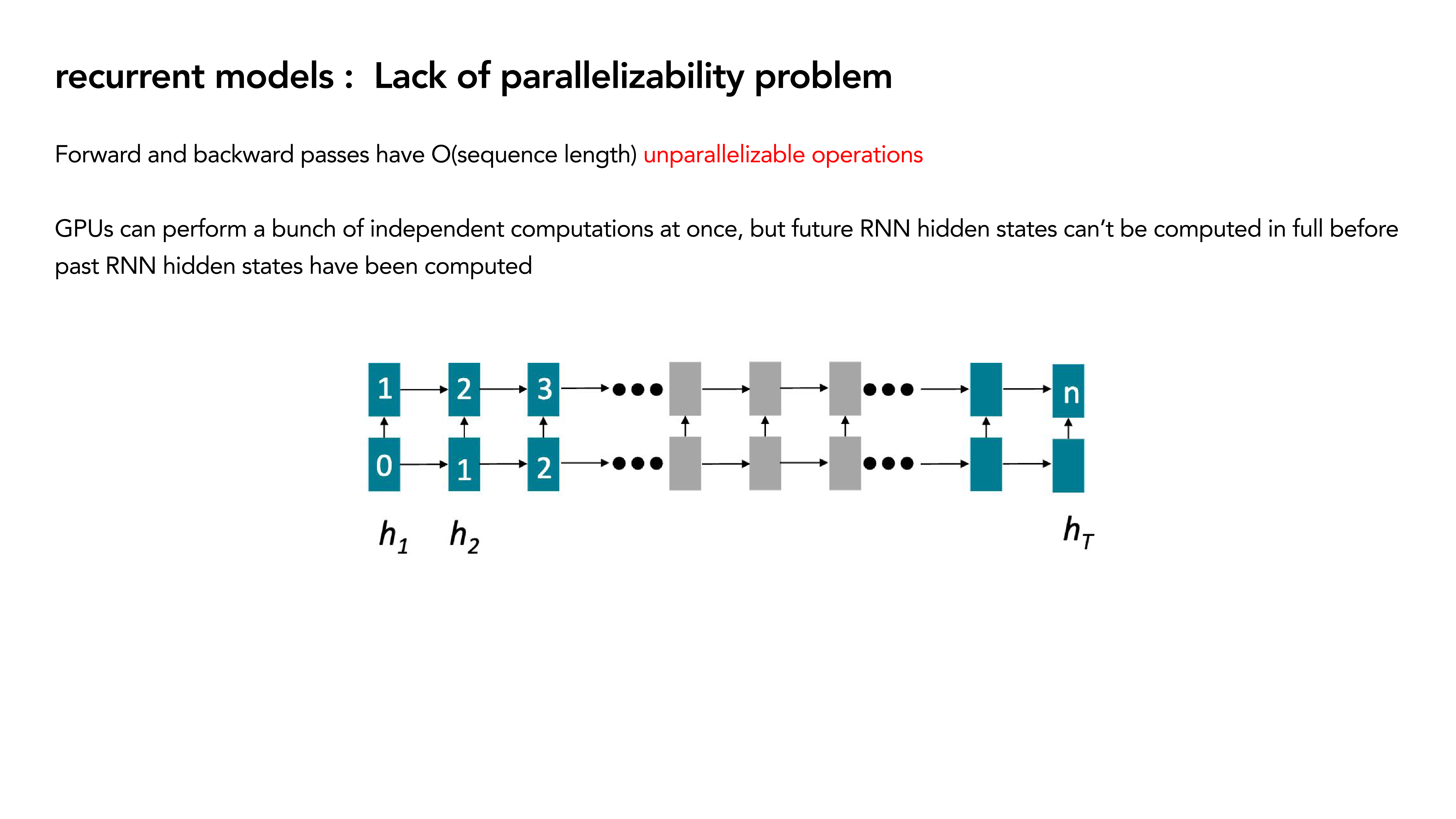 recurrent models : Lack of parallelizability problem

Forward and backward passes have O(sequence length) unparallelizable operations

GPUs can perform a bunch of independent computations at once, but future RNN hidden states can't be computed in full before past RNN hidden states have been computed

1 2 3 n

0 1 2

$h_1$ $h_2$ $h_T$